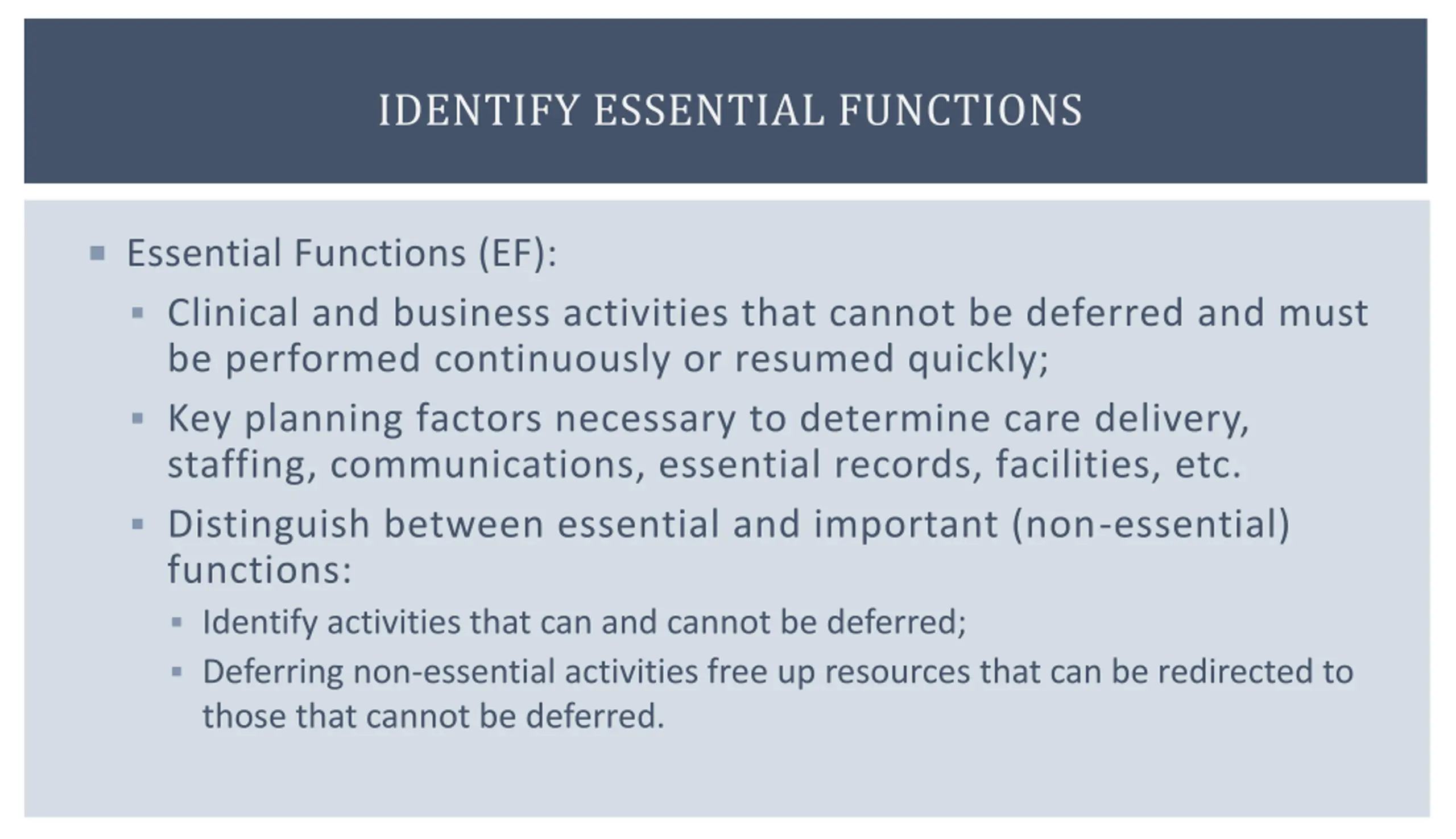 IDENTIFY ESSENTIAL FUNCTIONS

▪ Essential Functions (EF):
  ▪ Clinical and business activities that cannot be deferred and must be performed continuously or resumed quickly;
  ▪ Key planning factors necessary to determine care delivery, staffing, communications, essential records, facilities, etc.
  ▪ Distinguish between essential and important (non-essential) functions:
    ▪ Identify activities that can and cannot be deferred;
    ▪ Deferring non-essential activities free up resources that can be redirected to those that cannot be deferred.